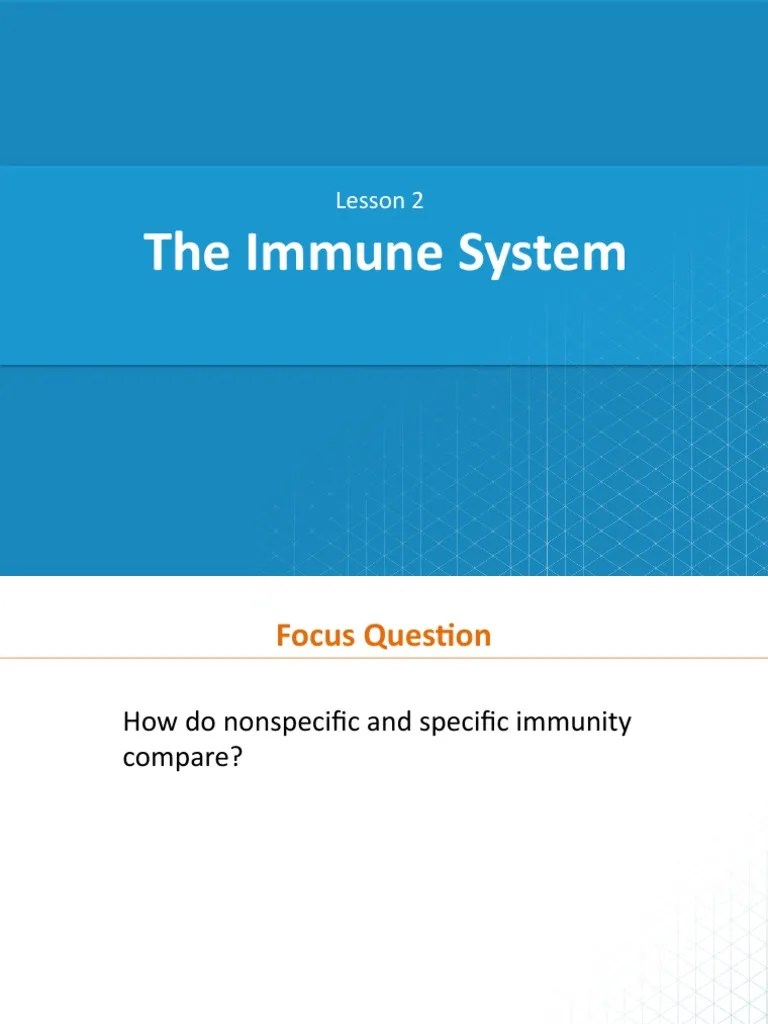 Lesson 2

The Immune System

Focus Question

How do nonspecific and specific immunity compare?